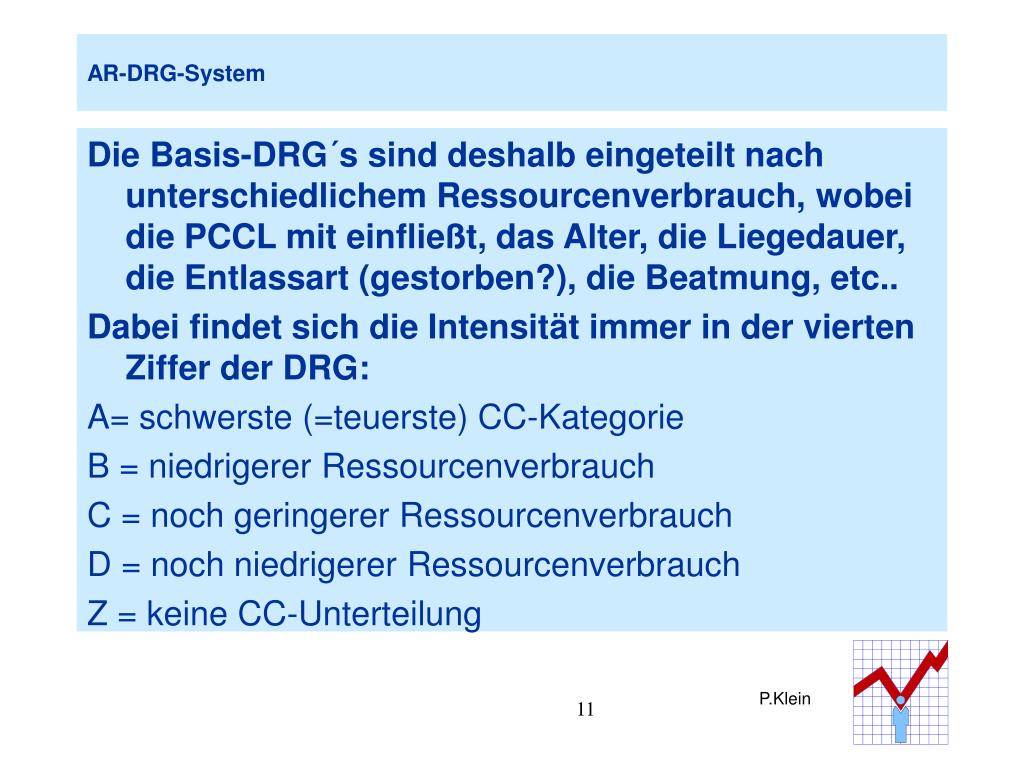 AR-DRG-System

Die Basis-DRG´s sind deshalb eingeteilt nach unterschiedlichem Ressourcenverbrauch, wobei die PCCL mit einfließt, das Alter, die Liegedauer, die Entlassart (gestorben?), die Beatmung, etc..

Dabei findet sich die Intensität immer in der vierten Ziffer der DRG:

A= schwerste (=teuerste) CC-Kategorie

B = niedrigerer Ressourcenverbrauch

C = noch geringerer Ressourcenverbrauch

D = noch niedrigerer Ressourcenverbrauch

Z = keine CC-Unterteilung

11

P.Klein